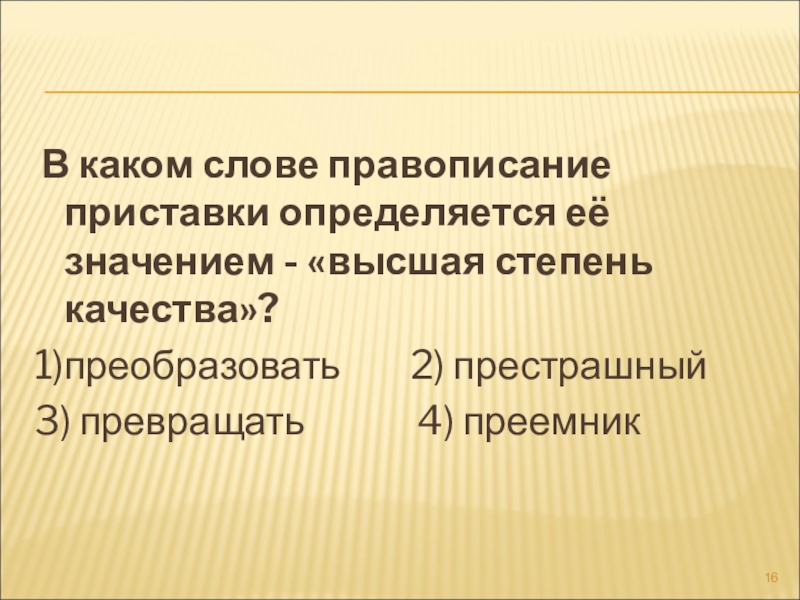 В каком слове правописание приставки определяется её значением - «высшая степень качества»?

1)преобразовать 2) престрашный

3) превращать 4) преемник

16